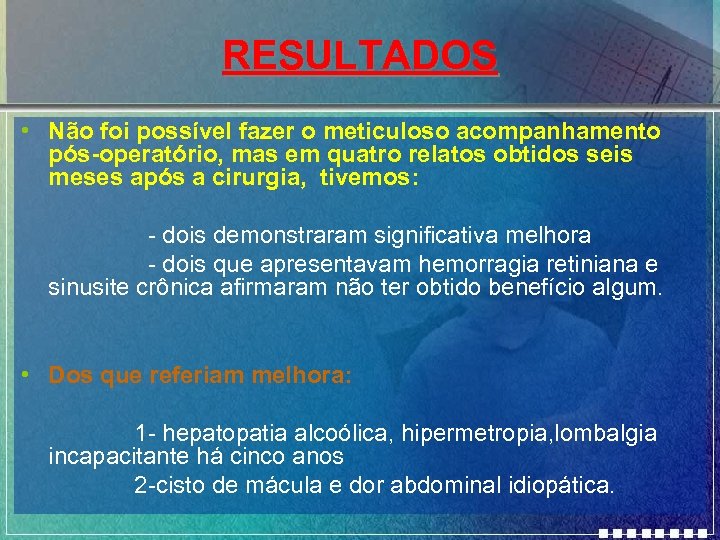 RESULTADOS

• Não foi possível fazer o meticuloso acompanhamento pós-operatório, mas em quatro relatos obtidos seis meses após a cirurgia, tivemos:

- dois demonstraram significativa melhora

- dois que apresentavam hemorragia retiniana e sinusite crônica afirmaram não ter obtido benefício algum.

• Dos que referiam melhora:

1- hepatopatia alcoólica, hipermetropia,lombalgia incapacitante há cinco anos

2-cisto de mácula e dor abdominal idiopática.